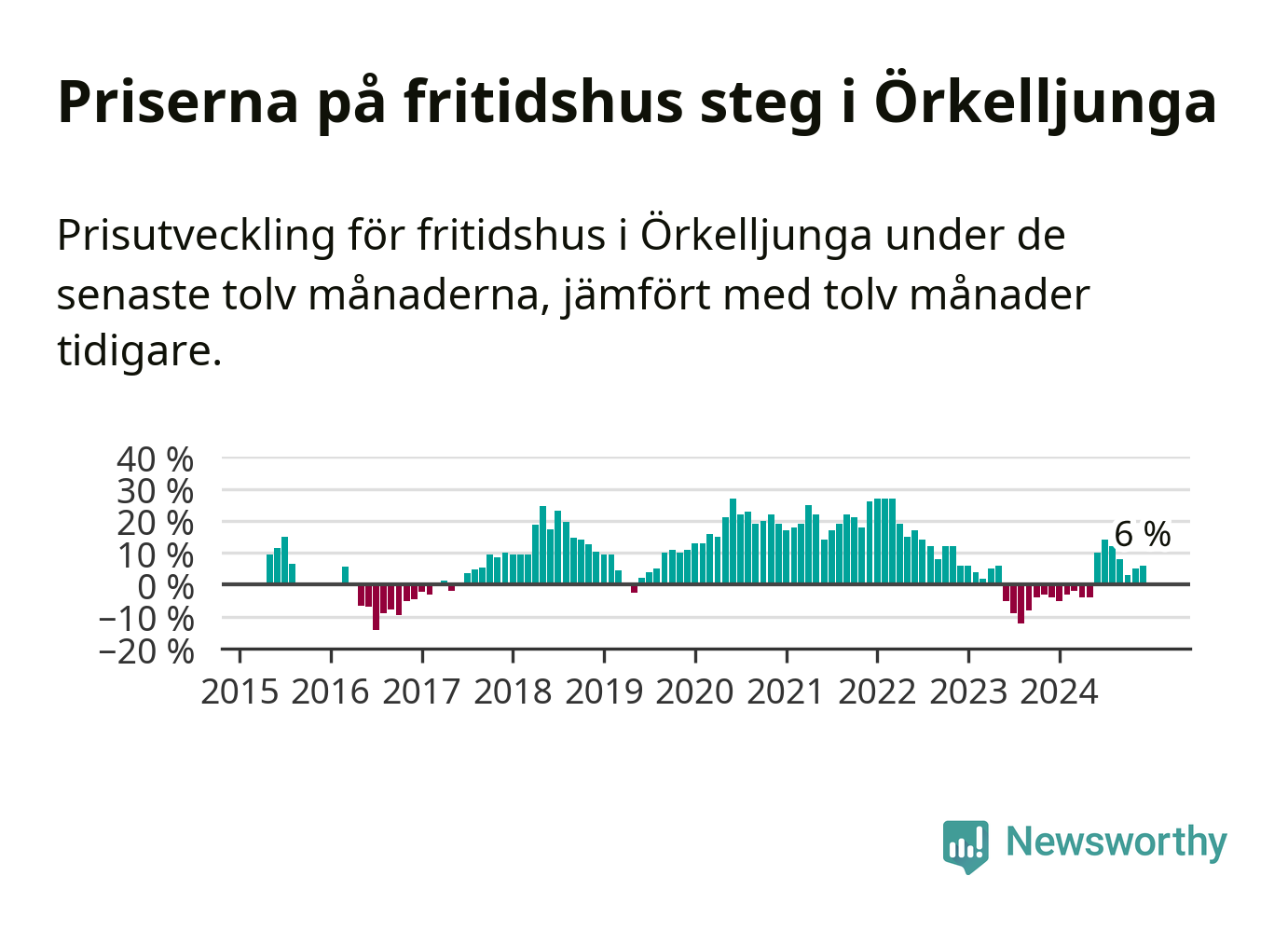 Priserna på fritidshus steg i Örkelljunga

Prisutveckling för fritidshus i Örkelljunga under de senaste tolv månaderna, jämfört med tolv månader tidigare.

40 %
30 %
20 %
10 %
0 %
−10 %
−20 %

6 %

2015 2016 2017 2018 2019 2020 2021 2022 2023 2024

Newsworthy